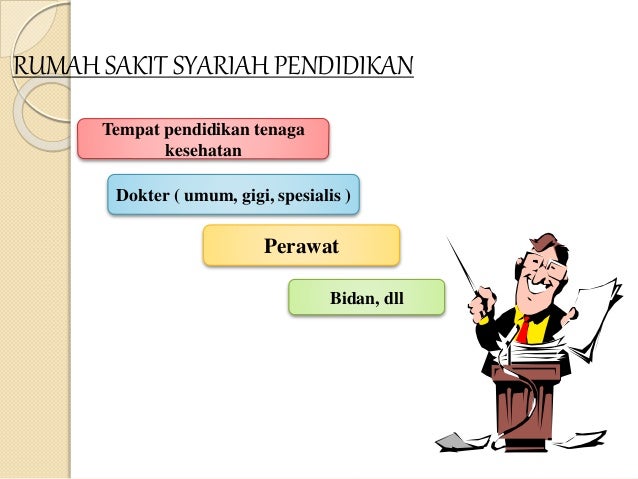 RUMAH SAKIT SYARIAH PENDIDIKAN

Tempat pendidikan tenaga kesehatan

Dokter ( umum, gigi, spesialis )

Perawat

Bidan, dll